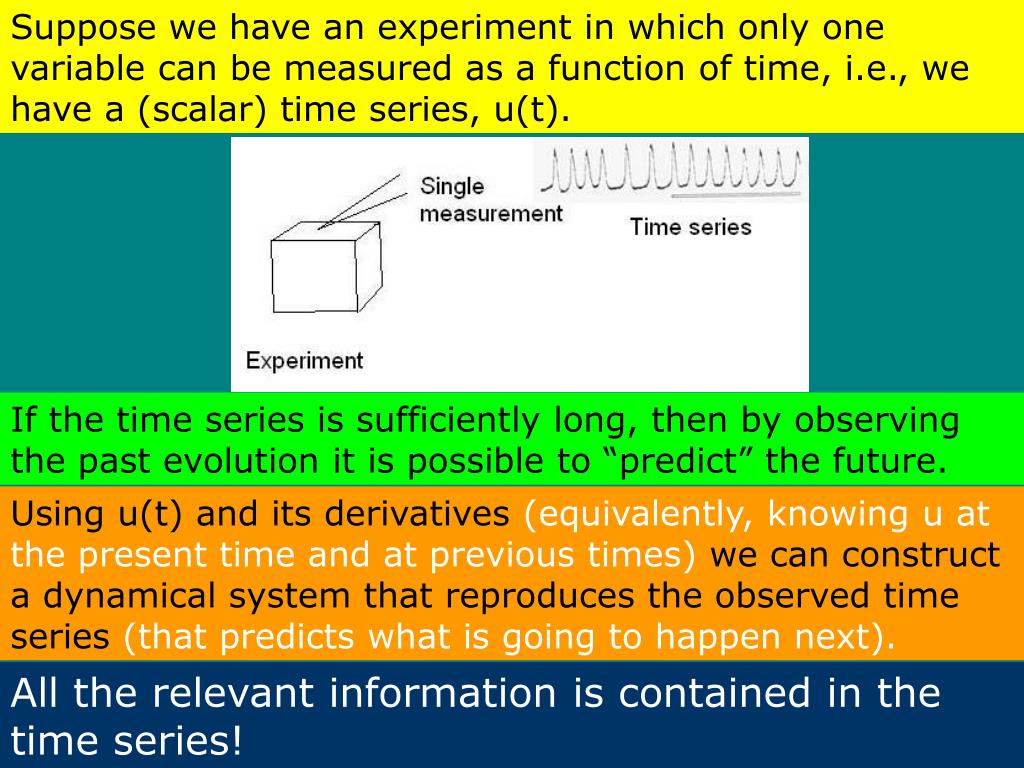 Suppose we have an experiment in which only one variable can be measured as a function of time, i.e., we have a (scalar) time series, u(t).

Single measurement

Time series

Experiment

If the time series is sufficiently long, then by observing the past evolution it is possible to “predict” the future.

Using u(t) and its derivatives (equivalently, knowing u at the present time and at previous times) we can construct a dynamical system that reproduces the observed time series (that predicts what is going to happen next).

All the relevant information is contained in the time series!